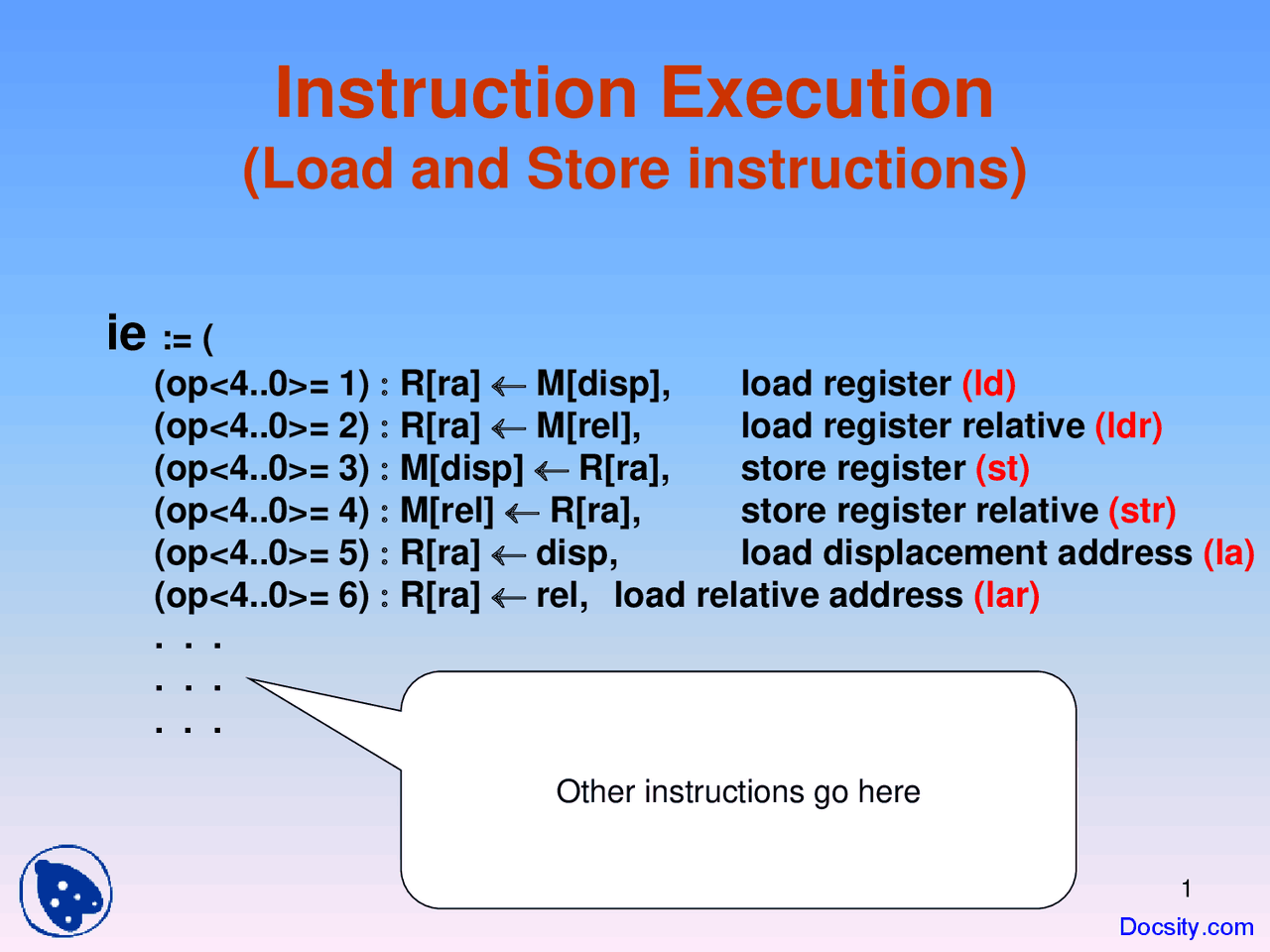 Instruction Execution
(Load and Store instructions)

ie := (
(op<4..0>= 1) : R[ra] ← M[disp], load register (ld)
(op<4..0>= 2) : R[ra] ← M[rel], load register relative (ldr)
(op<4..0>= 3) : M[disp] ← R[ra], store register (st)
(op<4..0>= 4) : M[rel] ← R[ra], store register relative (str)
(op<4..0>= 5) : R[ra] ← disp, load displacement address (la)
(op<4..0>= 6) : R[ra] ← rel, load relative address (lar)
. . .
. . .
. . .

Other instructions go here

1

Docsity.com